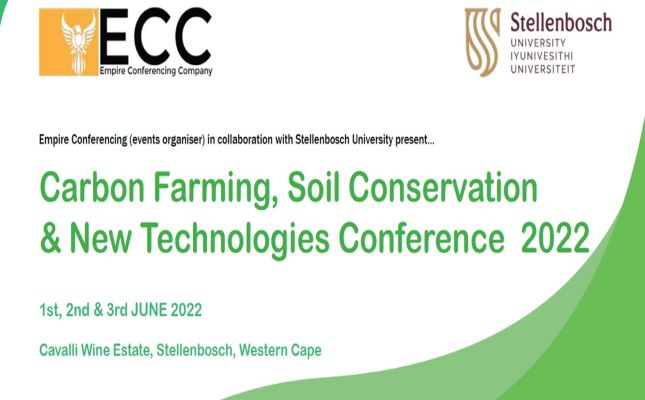 ECC
Empire Conferencing Company

Stellenbosch
UNIVERSITY
IYUNIVESITHI
UNIVERSITEIT

Empire Conferencing (events organiser) in collaboration with Stellenbosch University present...

Carbon Farming, Soil Conservation & New Technologies Conference 2022

1st, 2nd & 3rd JUNE 2022

Cavalli Wine Estate, Stellenbosch, Western Cape